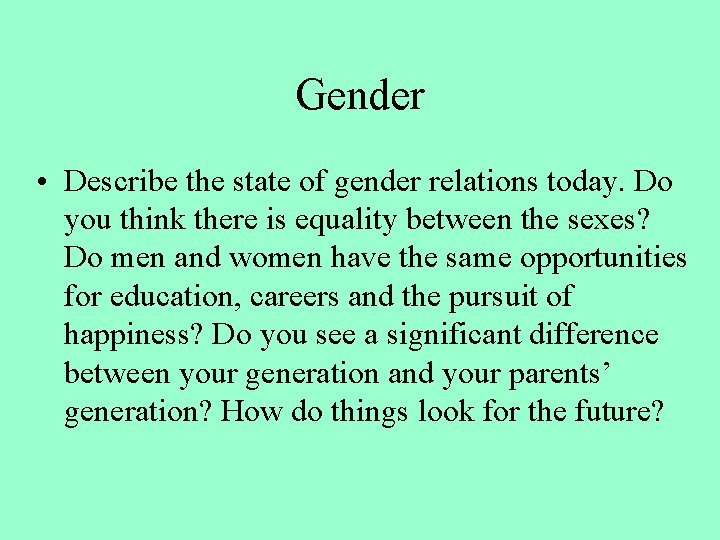 Gender

• Describe the state of gender relations today. Do you think there is equality between the sexes? Do men and women have the same opportunities for education, careers and the pursuit of happiness? Do you see a significant difference between your generation and your parents’ generation? How do things look for the future?